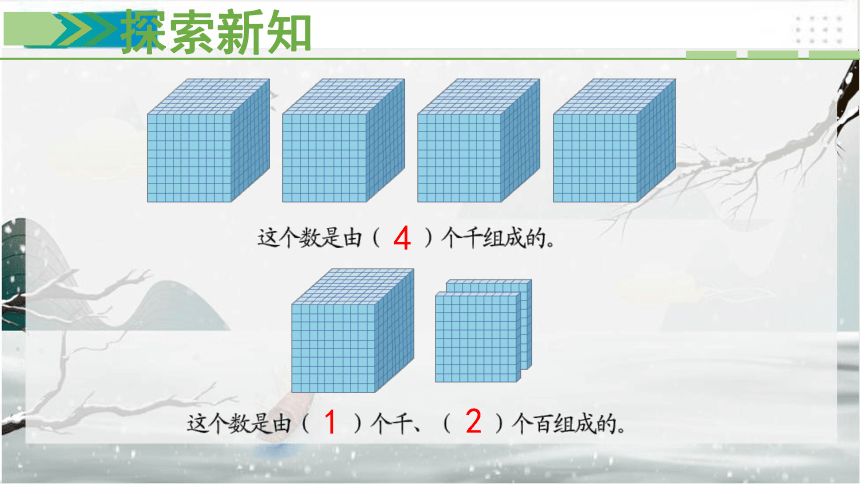 探索新知

这个数是由（ 4 ）个千组成的。

这个数是由（ 1 ）个千、（ 2 ）个百组成的。